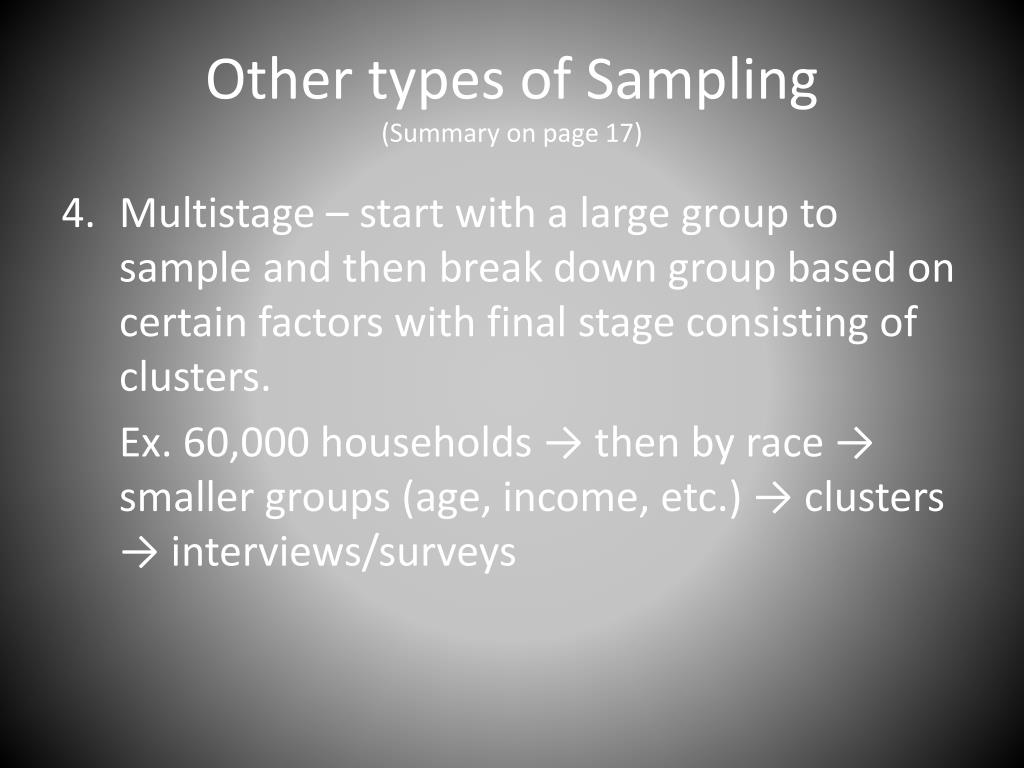 Other types of Sampling
(Summary on page 17)

4. Multistage – start with a large group to sample and then break down group based on certain factors with final stage consisting of clusters.

Ex. 60,000 households → then by race → smaller groups (age, income, etc.) → clusters → interviews/surveys